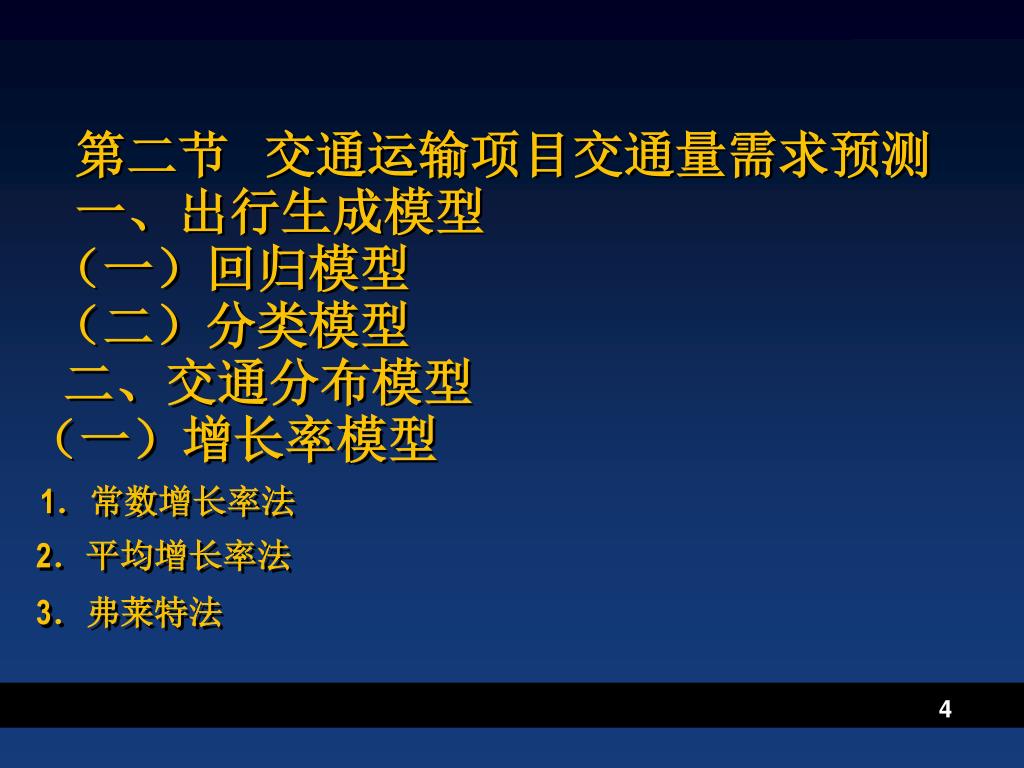 第二节 交通运输项目交通量需求预测
一、出行生成模型
（一）回归模型
（二）分类模型
二、交通分布模型
（一）增长率模型
1. 常数增长率法
2. 平均增长率法
3. 弗莱特法

4